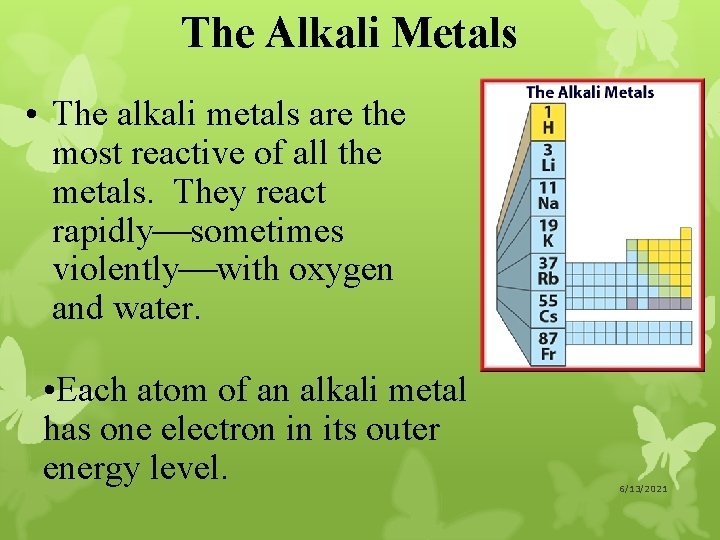 The Alkali Metals

• The alkali metals are the most reactive of all the metals. They react rapidly—sometimes violently—with oxygen and water.

•Each atom of an alkali metal has one electron in its outer energy level.

The Alkali Metals

1
H

3
Li

11
Na

19
K

37
Rb

55
Cs

87
Fr

6/13/2021